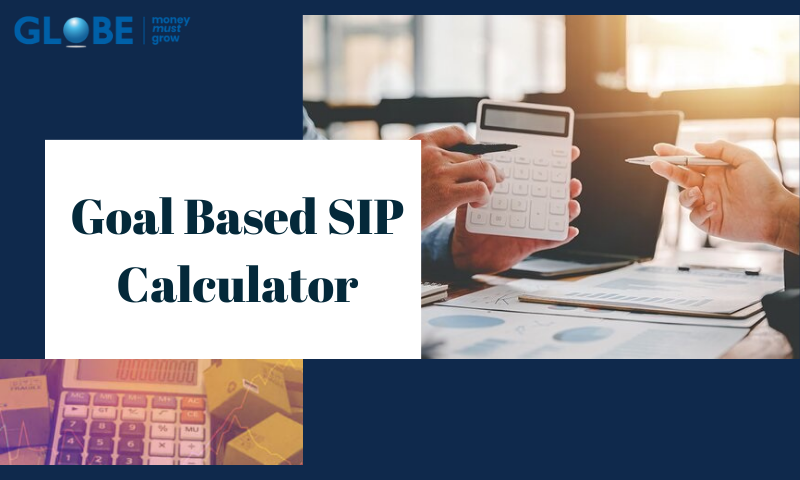 GLOBE money must grow

Goal Based SIP Calculator